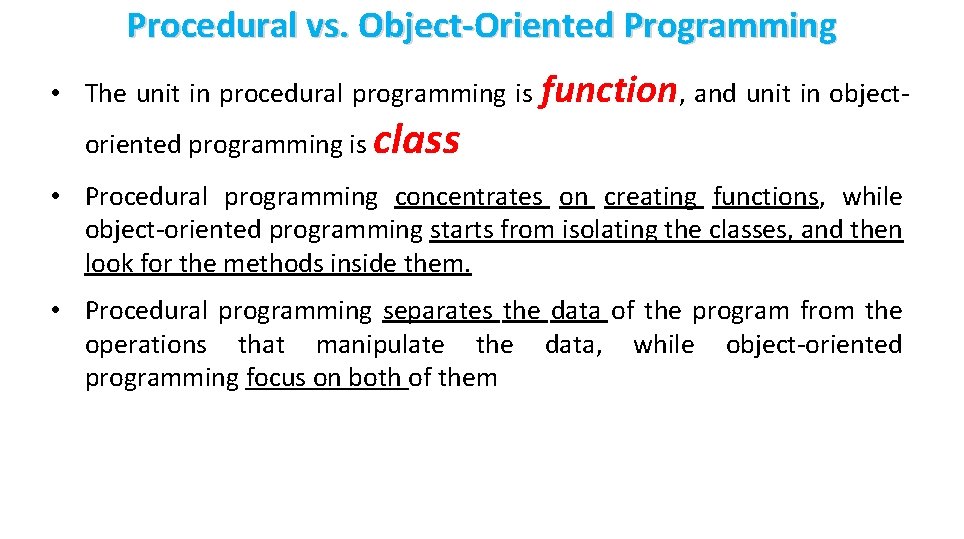 Procedural vs. Object-Oriented Programming

• The unit in procedural programming is function, and unit in object-oriented programming is class

• Procedural programming concentrates on creating functions, while object-oriented programming starts from isolating the classes, and then look for the methods inside them.

• Procedural programming separates the data of the program from the operations that manipulate the data, while object-oriented programming focus on both of them